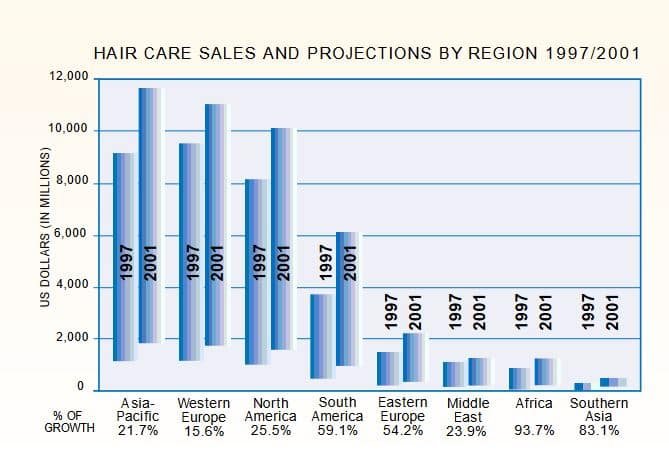 HAIR CARE SALES AND PROJECTIONS BY REGION 1997/2001

US DOLLARS (IN MILLIONS)

12,000
10,000
8,000
6,000
4,000
2,000
0

1997 2001
1997 2001
1997 2001
1997 2001
1997 2001
1997 2001
1997 2001
1997 2001

% OF GROWTH

Asia-Pacific 21.7%
Western Europe 15.6%
North America 25.5%
South America 59.1%
Eastern Europe 54.2%
Middle East 23.9%
Africa 93.7%
Southern Asia 83.1%